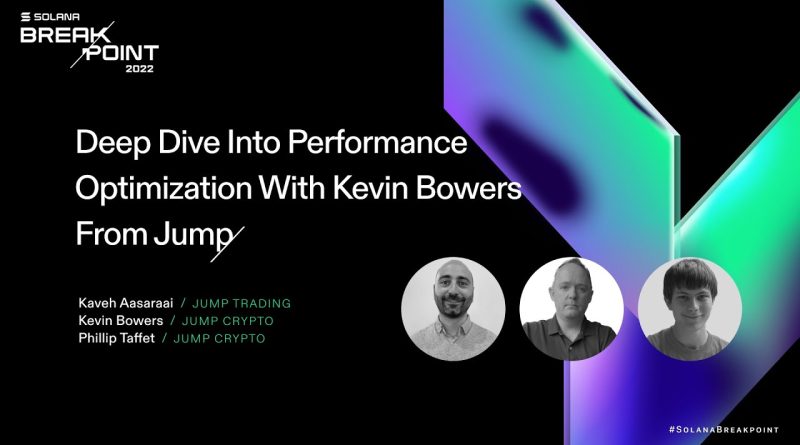 SOLANA
BREAK
POINT
2022

Deep Dive Into Performance Optimization With Kevin Bowers From Jump

Kaveh Aasaraai / JUMP TRADING
Kevin Bowers / JUMP CRYPTO
Phillip Taffet / JUMP CRYPTO

#SolanaBreakpoint